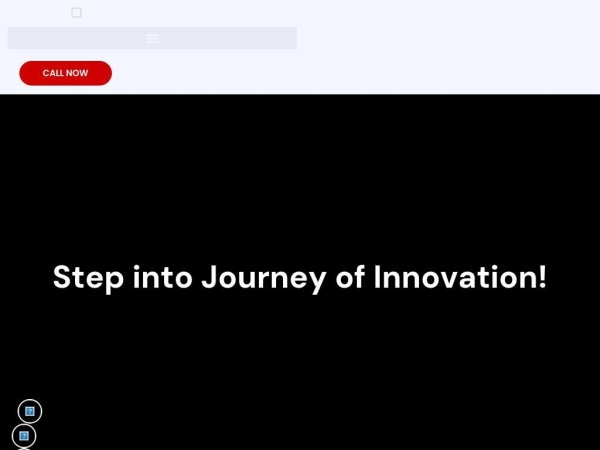 CALL NOW

Step into Journey of Innovation!